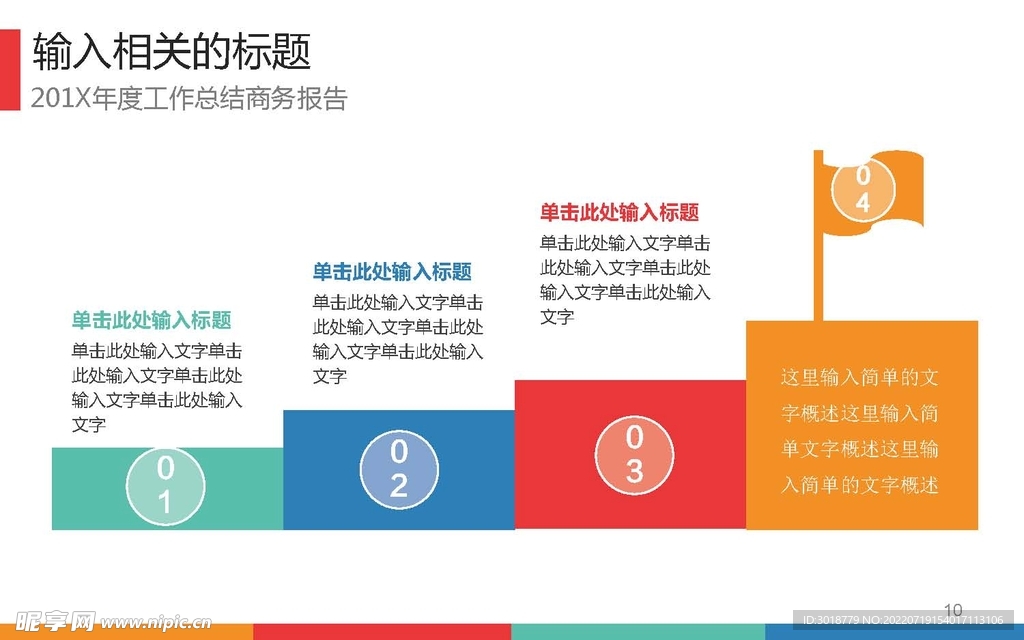 输入相关的标题
201X年度工作总结商务报告

单击此处输入标题
单击此处输入文字单击此处输入文字单击此处输入文字单击此处输入文字

01

单击此处输入标题
单击此处输入文字单击此处输入文字单击此处输入文字单击此处输入文字

02

单击此处输入标题
单击此处输入文字单击此处输入文字单击此处输入文字单击此处输入文字

03

04

这里输入简单的文字概述这里输入简单文字概述这里输入简单的文字概述

10

昵享网 www.nipic.cn
ID:3018779 NO:20220719154017113106